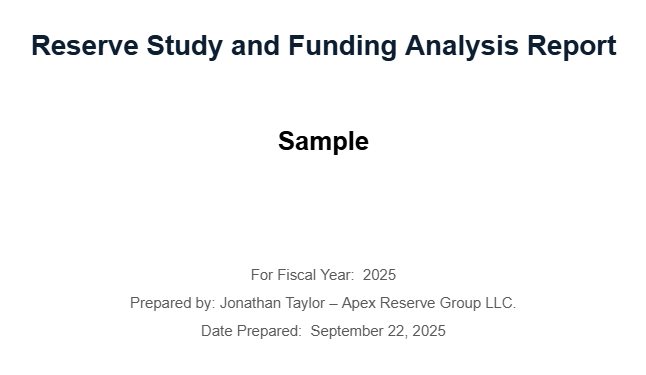 Reserve Study and Funding Analysis Report

Sample

For Fiscal Year: 2025

Prepared by: Jonathan Taylor – Apex Reserve Group LLC.

Date Prepared: September 22, 2025